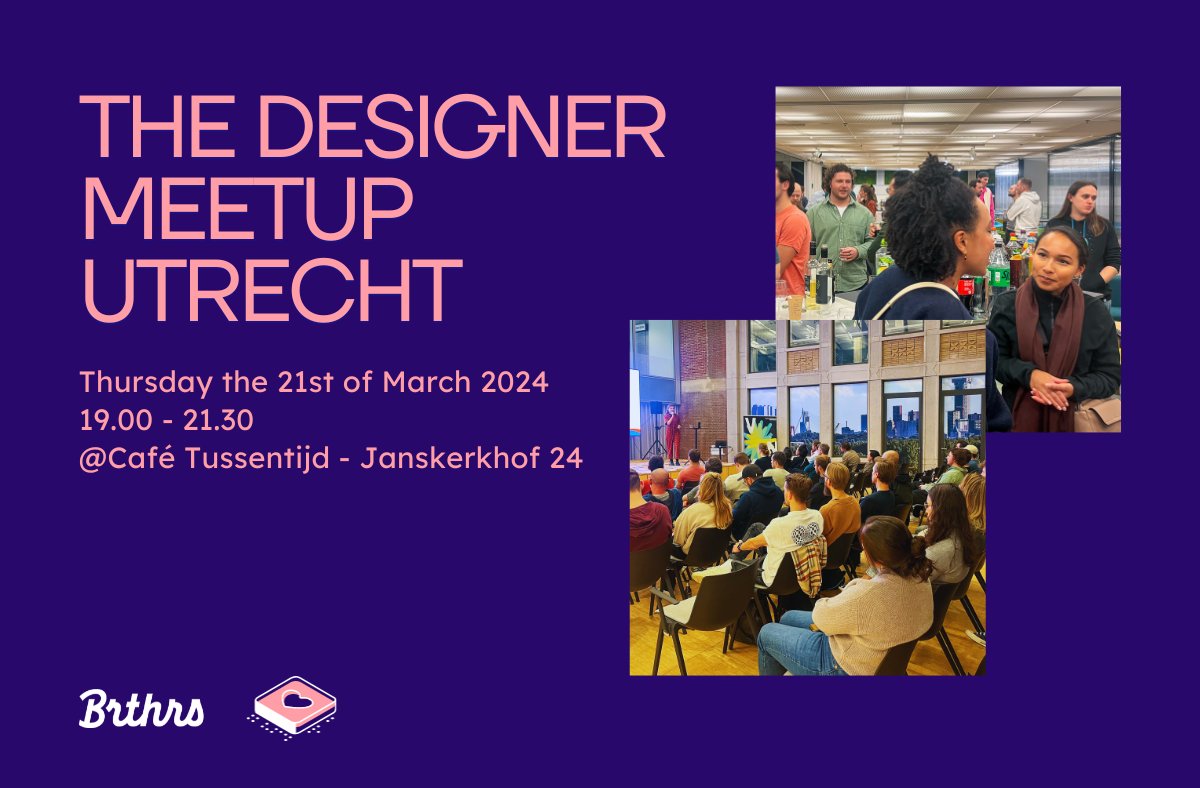 THE DESIGNER MEETUP UTRECHT

Thursday the 21st of March 2024
19.00 - 21.30
@Café Tussentijd - Janskerkhof 24

Brthrs